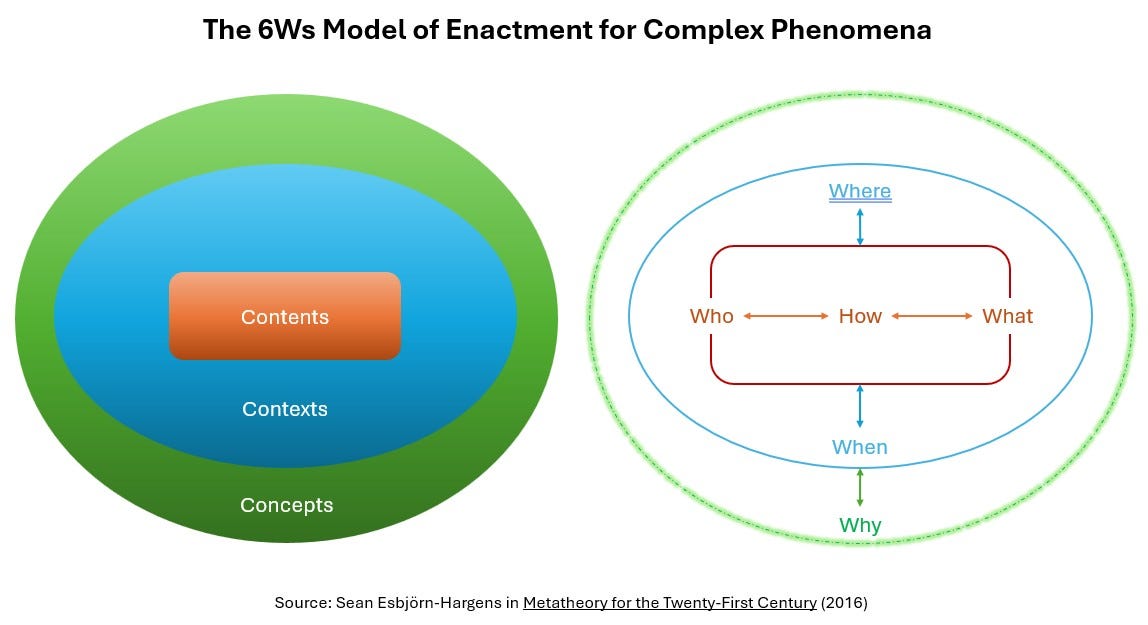 The 6Ws Model of Enactment for Complex Phenomena

Contents

Contexts

Concepts

Where

Who How What

When

Why

Source: Sean Esbjörn-Hargens in Metatheory for the Twenty-First Century (2016)